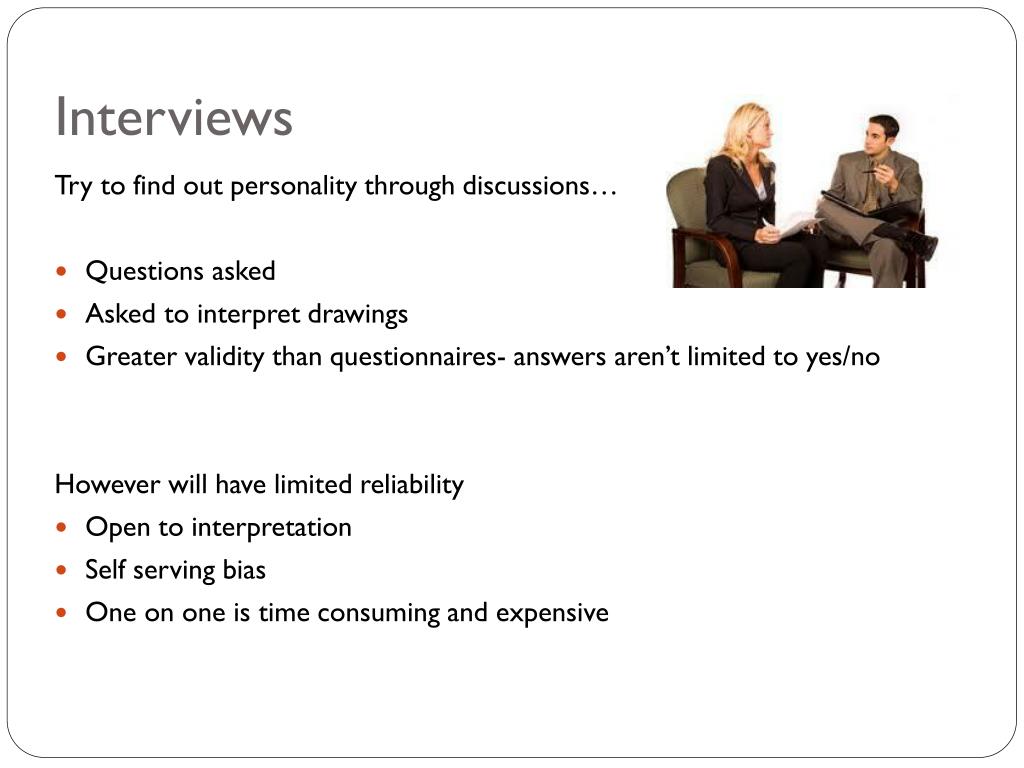 Interviews

Try to find out personality through discussions…

- Questions asked
- Asked to interpret drawings
- Greater validity than questionnaires- answers aren't limited to yes/no

However will have limited reliability

- Open to interpretation
- Self serving bias
- One on one is time consuming and expensive